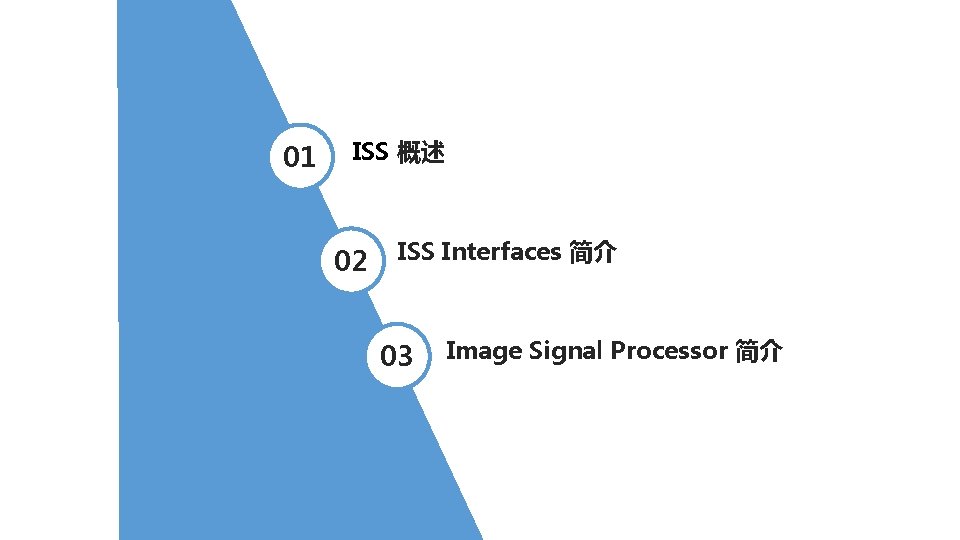 01 ISS 概述

02 ISS Interfaces 简介

03 Image Signal Processor 简介